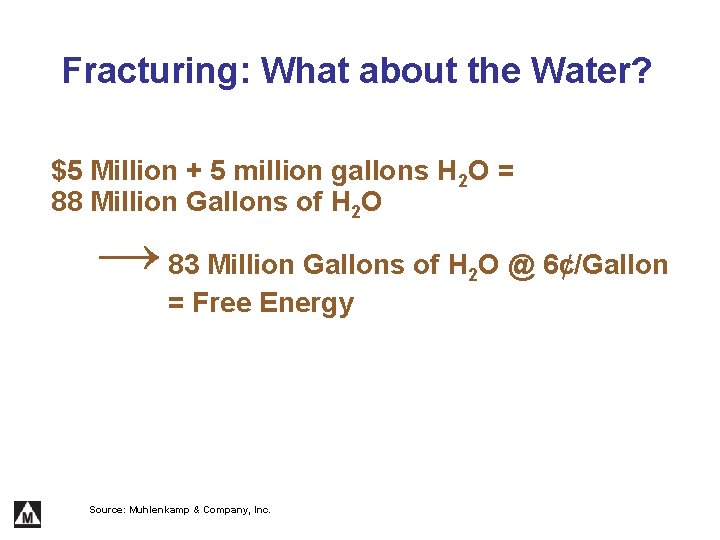 Fracturing: What about the Water?

\$5 Million + 5 million gallons $H_2O$ =
88 Million Gallons of $H_2O$

→ 83 Million Gallons of $H_2O$ @ 6¢/Gallon
= Free Energy

M

Source: Muhlenkamp & Company, Inc.